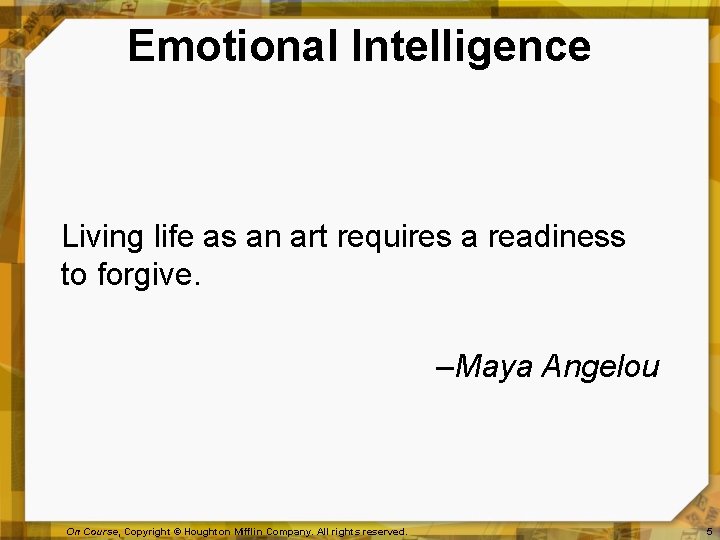 Emotional Intelligence

Living life as an art requires a readiness to forgive.

–Maya Angelou

On Course, Copyright © Houghton Mifflin Company. All rights reserved.

5